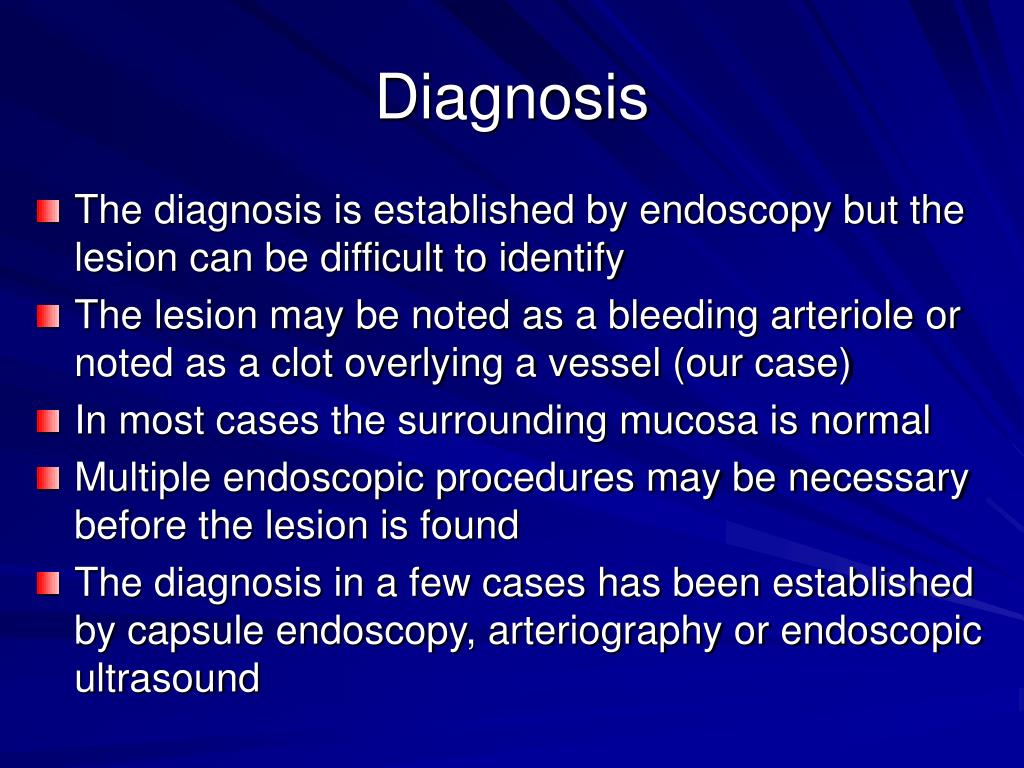 Diagnosis

The diagnosis is established by endoscopy but the lesion can be difficult to identify

The lesion may be noted as a bleeding arteriole or noted as a clot overlying a vessel (our case)

In most cases the surrounding mucosa is normal

Multiple endoscopic procedures may be necessary before the lesion is found

The diagnosis in a few cases has been established by capsule endoscopy, arteriography or endoscopic ultrasound